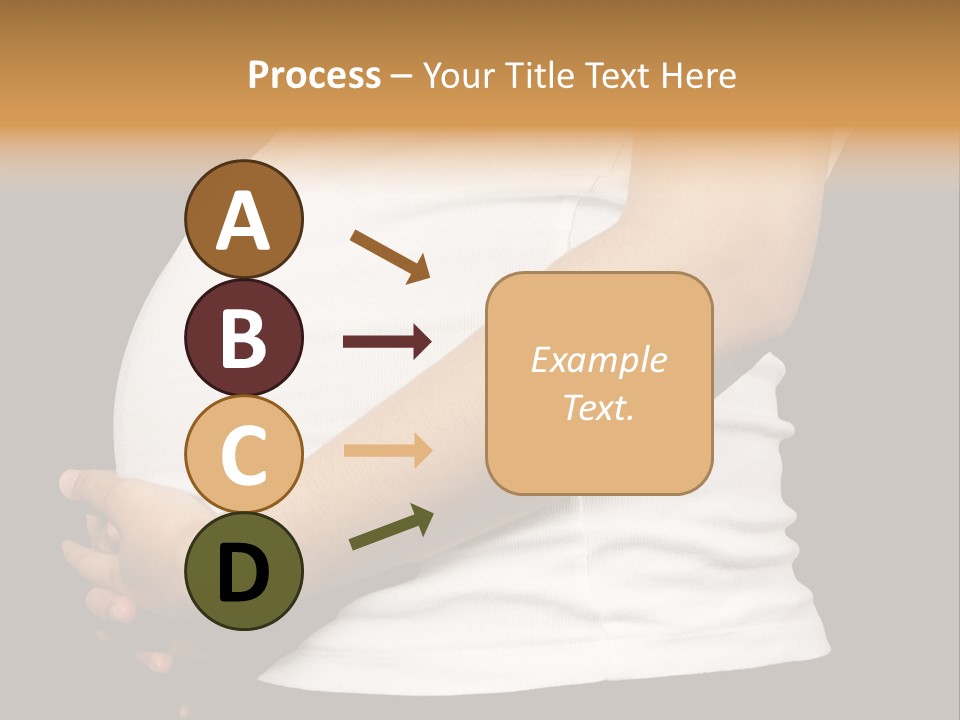 Process – Your Title Text Here

A

B

C

D

Example Text.